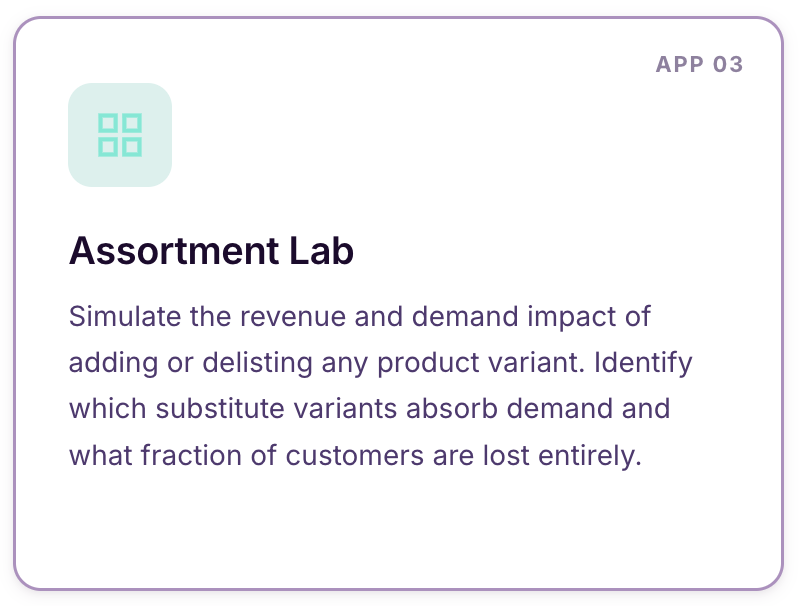 APP 03

Assortment Lab

Simulate the revenue and demand impact of adding or delisting any product variant. Identify which substitute variants absorb demand and what fraction of customers are lost entirely.